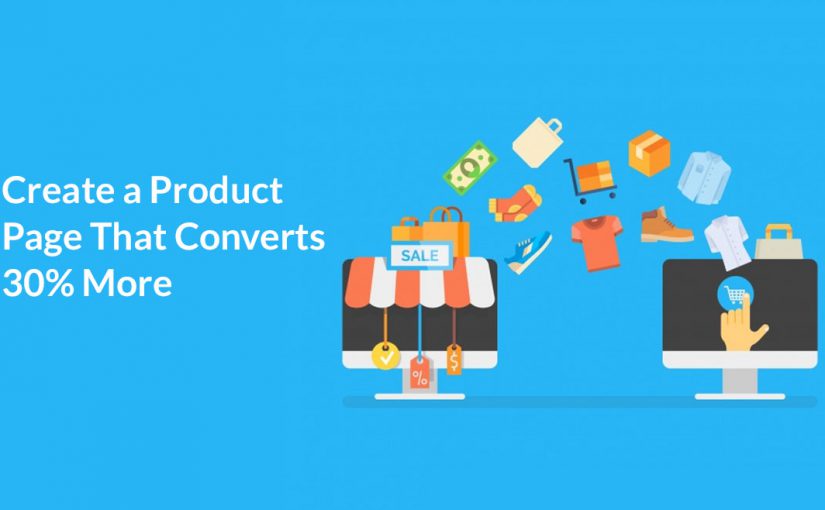 Create a Product Page That Converts 30% More

SALE

%

$